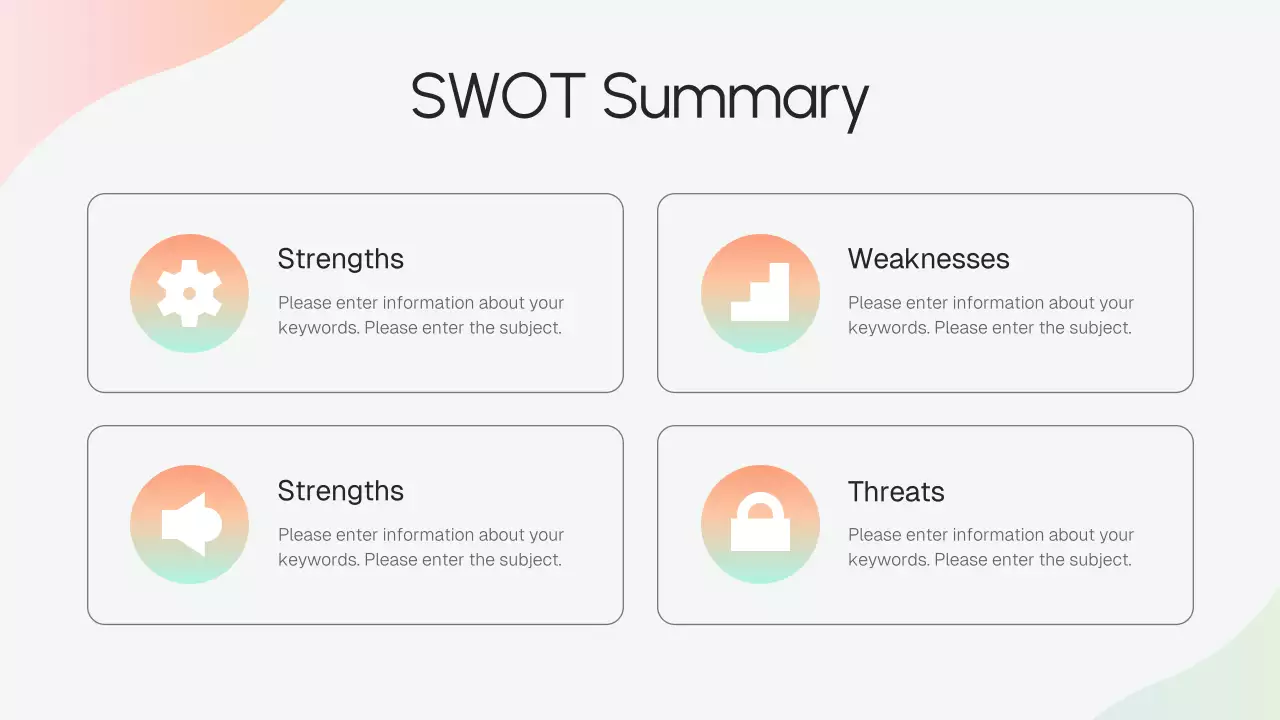 SWOT Summary

Strengths

Please enter information about your keywords. Please enter the subject.

Weaknesses

Please enter information about your keywords. Please enter the subject.

Strengths

Please enter information about your keywords. Please enter the subject.

Threats

Please enter information about your keywords. Please enter the subject.